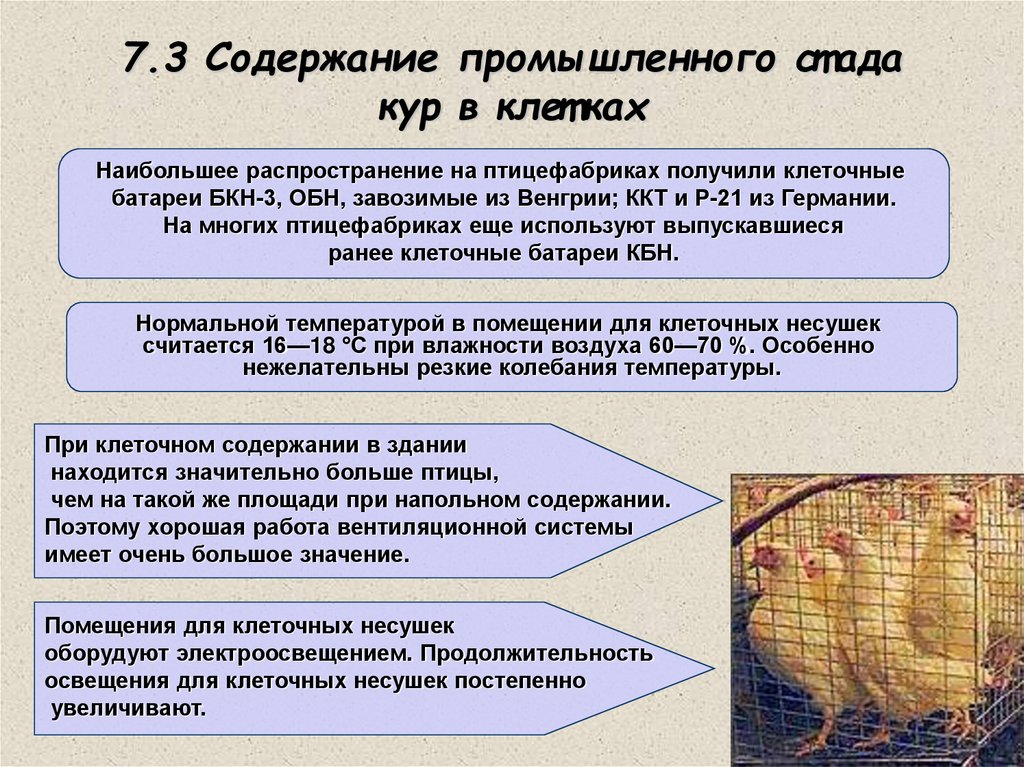 7.3 Содержание промышленного стада кур в клетках

Наибольшее распространение на птицефабриках получили клеточные батареи БКН-3, ОБН, завозимые из Венгрии; ККТ и Р-21 из Германии. На многих птицефабриках еще используют выпускавшиеся ранее клеточные батареи КБН.

Нормальной температурой в помещении для клеточных несушек считается 16—18 °С при влажности воздуха 60—70 %. Особенно нежелательны резкие колебания температуры.

При клеточном содержании в здании находится значительно больше птицы, чем на такой же площади при напольном содержании. Поэтому хорошая работа вентиляционной системы имеет очень большое значение.

Помещения для клеточных несушек оборудуют электроосвещением. Продолжительность освещения для клеточных несушек постепенно увеличивают.